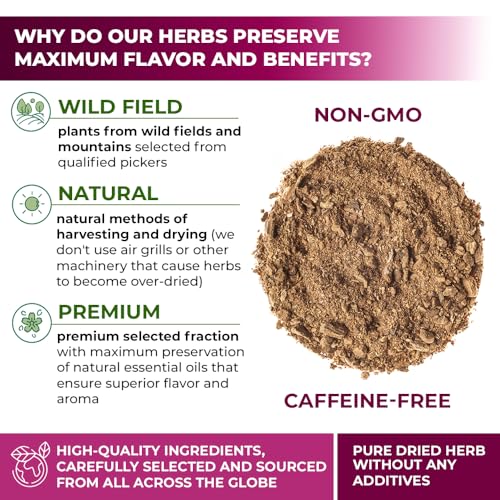 WHY DO OUR HERBS PRESERVE MAXIMUM FLAVOR AND BENEFITS?

WILD FIELD

plants from wild fields and mountains selected from qualified pickers

NATURAL

natural methods of harvesting and drying (we don't use air grills or other machinery that cause herbs to become over-dried)

PREMIUM

premium selected fraction with maximum preservation of natural essential oils that ensure superior flavor and aroma

NON-GMO

CAFFEINE-FREE

HIGH-QUALITY INGREDIENTS, CAREFULLY SELECTED AND SOURCED FROM ALL ACROSS THE GLOBE

PURE DRIED HERB WITHOUT ANY ADDITIVES